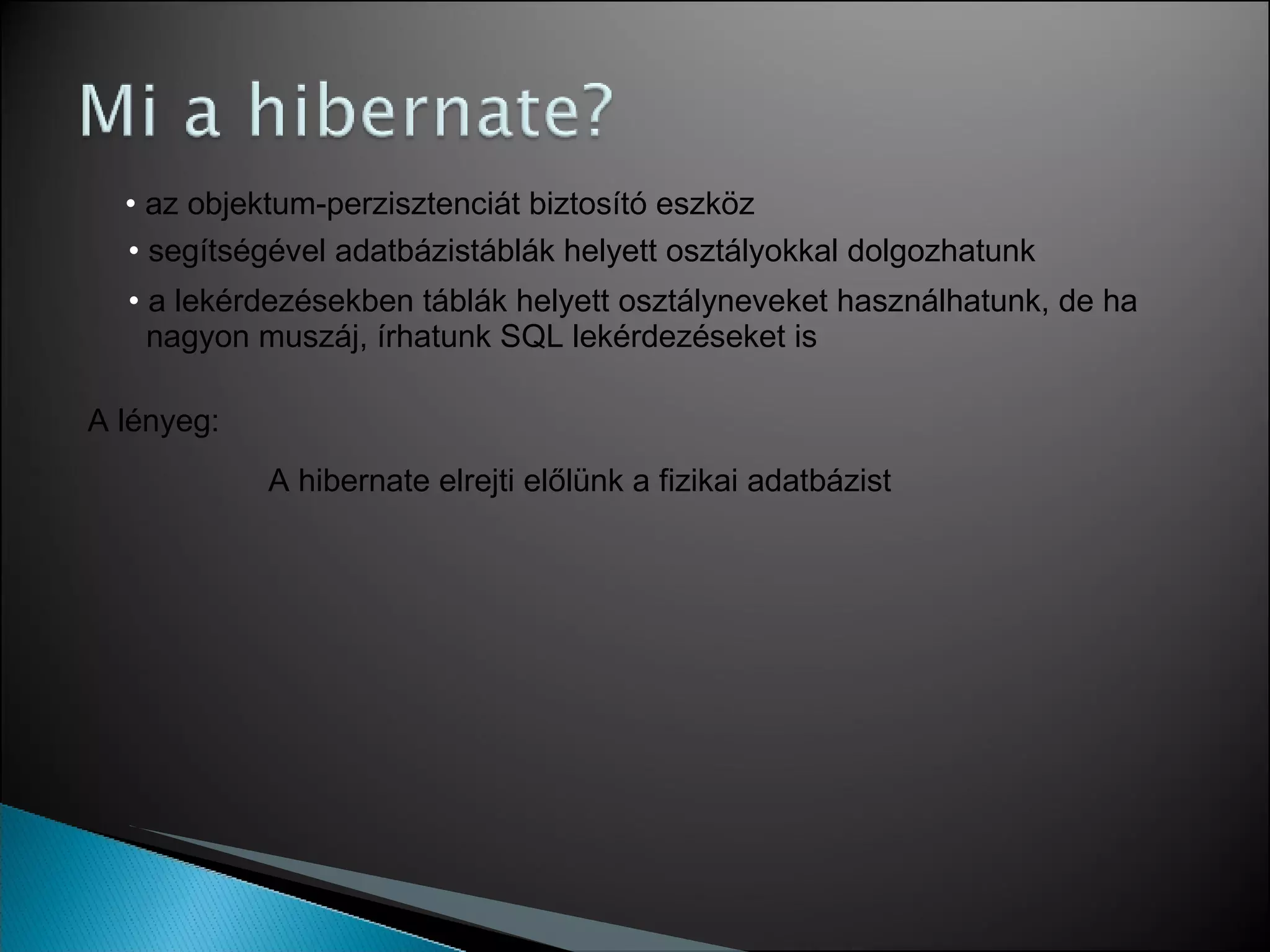 Mi a hibernate?

• az objektum-perzisztenciát biztosító eszköz

• segítségével adatbázistáblák helyett osztályokkal dolgozhatunk

• a lekérdezésekben táblák helyett osztályneveket használhatunk, de ha nagyon muszáj, írhatunk SQL lekérdezéseket is

A lényeg:

A hibernate elrejti előlünk a fizikai adatbázist